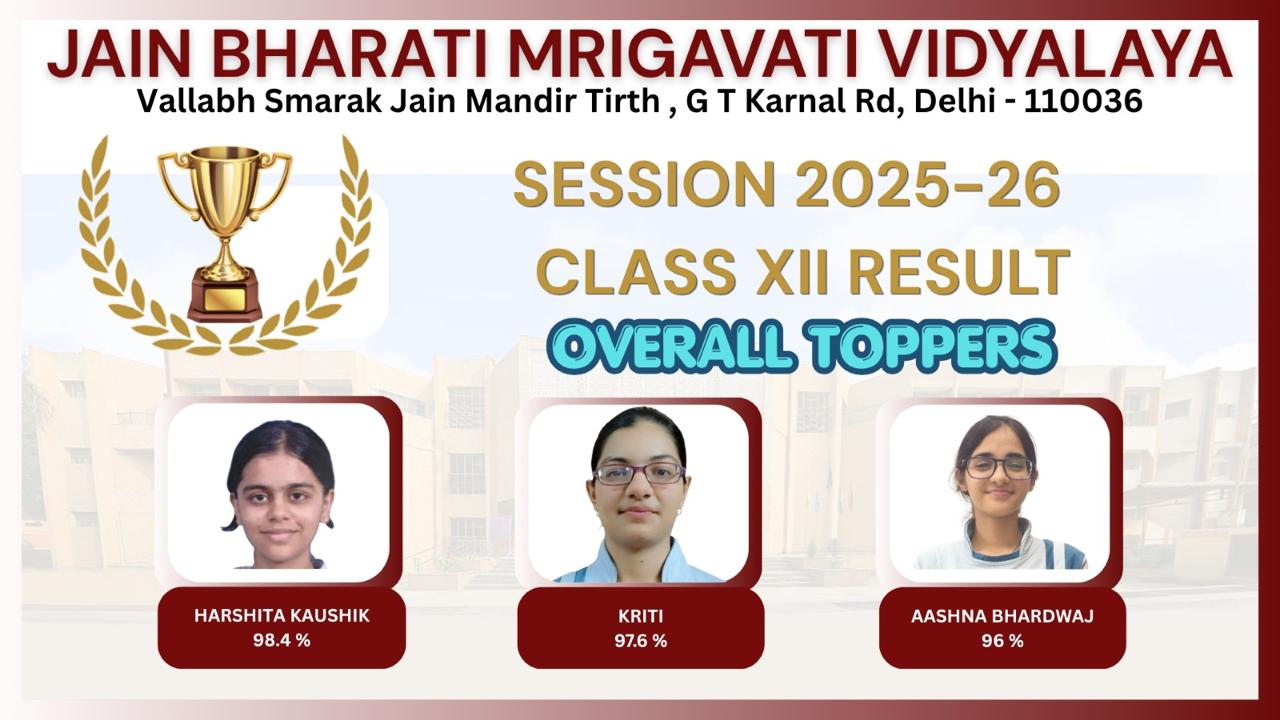 JAIN BHARATI MRIGAVATI VIDYALAYA
Vallabh Smarak Jain Mandir Tirth , G T Karnal Rd, Delhi - 110036

SESSION 2025-26
CLASS XII RESULT
OVERALL TOPPERS

HARSHITA KAUSHIK
98.4 %

KRITI
97.6 %

AASHNA BHARDWAJ
96 %